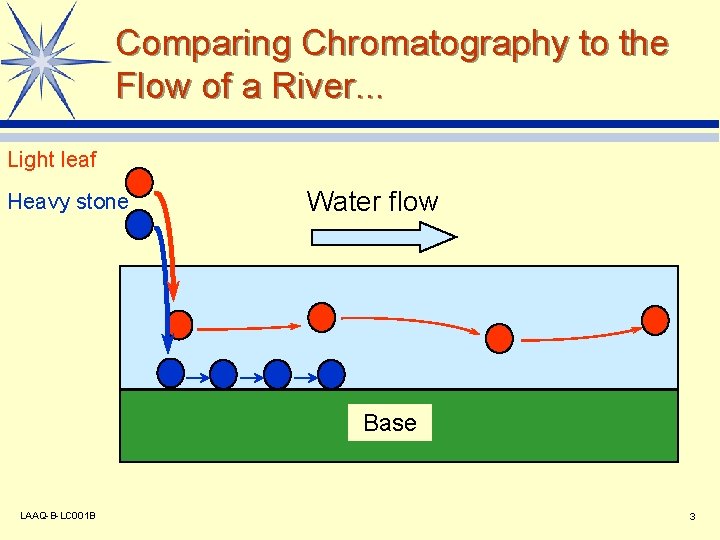 Comparing Chromatography to the Flow of a River...

Light leaf

Heavy stone

Water flow

Base

LAAQ-B-LC001B

3